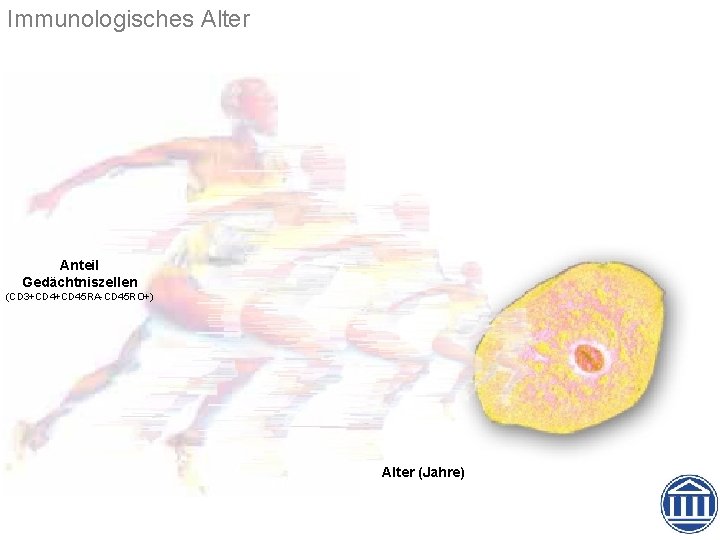 Immunologisches Alter

Anteil
Gedächtniszellen
(CD3+CD4+CD45RA-CD45RO+)

Alter (Jahre)